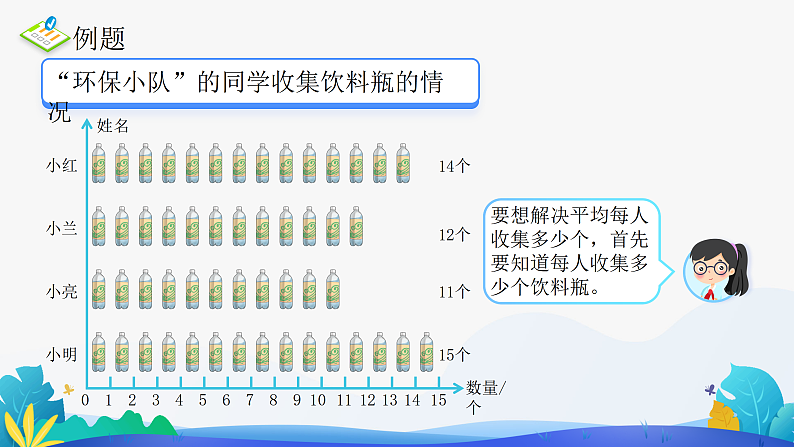 例题

“环保小队”的同学收集饮料瓶的情况

姓名

小红 14个

小兰 12个

小亮 11个

小明 15个

0 1 2 3 4 5 6 7 8 9 10 11 12 13 14 15 数量/个

要想解决平均每人收集多少个，首先要知道每人收集多少个饮料瓶。